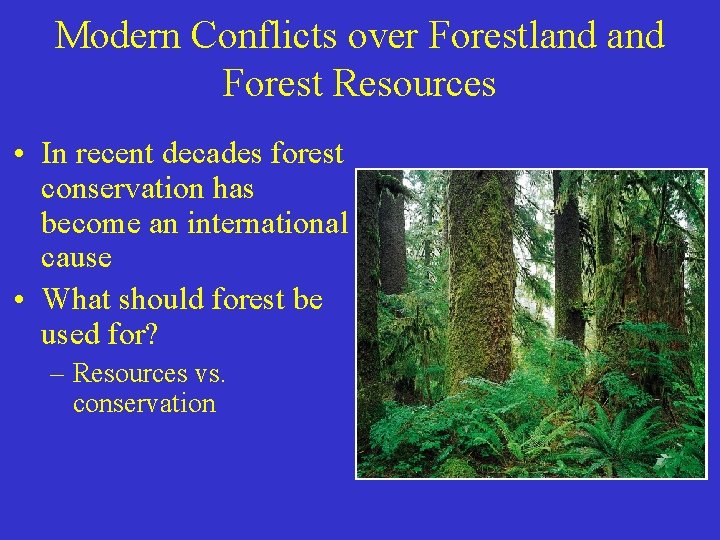 Modern Conflicts over Forestland and Forest Resources

• In recent decades forest conservation has become an international cause

• What should forest be used for?

– Resources vs. conservation